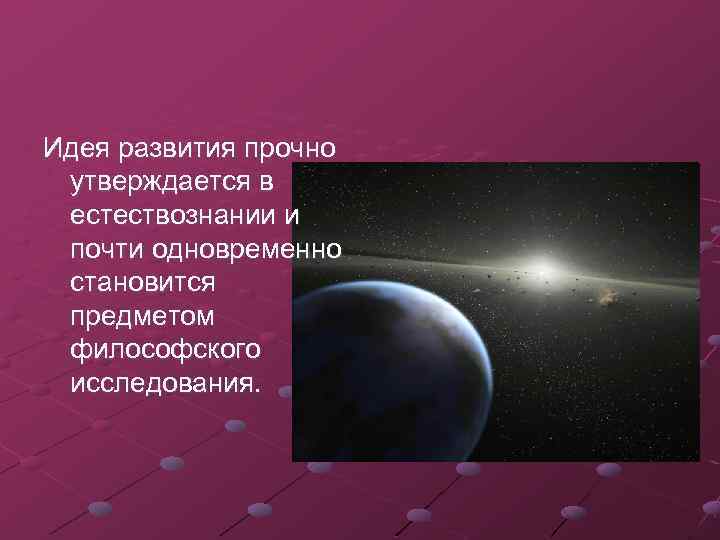 Идея развития прочно утверждается в естествознании и почти одновременно становится предметом философского исследования.